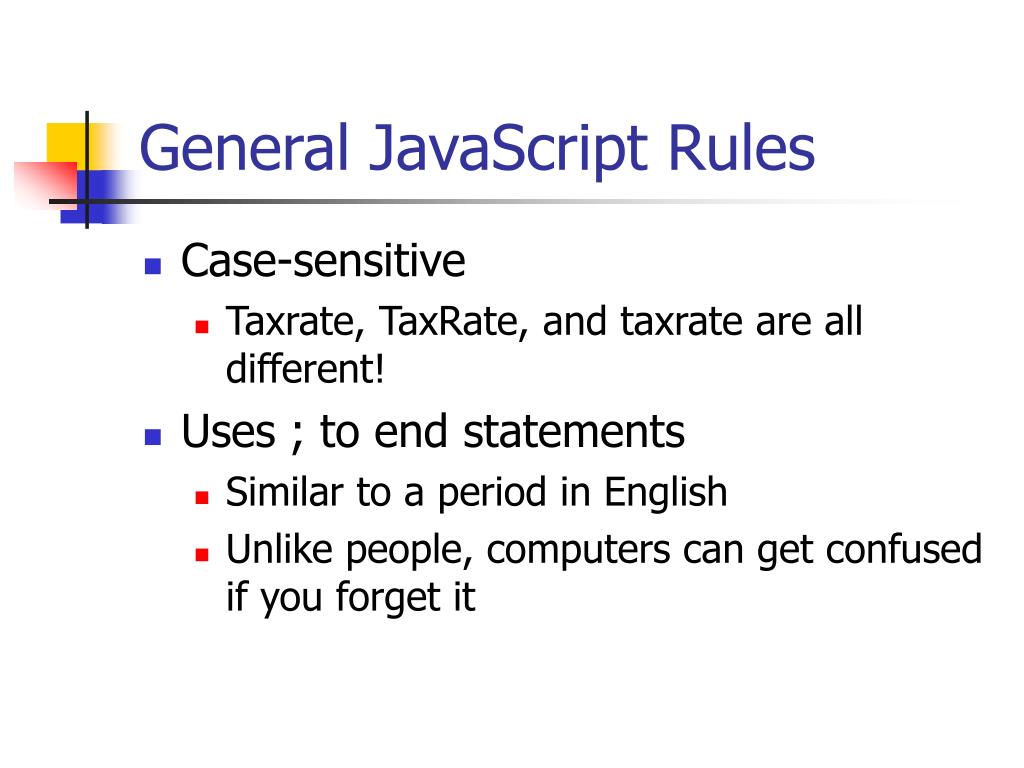 General JavaScript Rules

- Case-sensitive
  - Taxrate, TaxRate, and taxrate are all different!
- Uses ; to end statements
  - Similar to a period in English
  - Unlike people, computers can get confused if you forget it